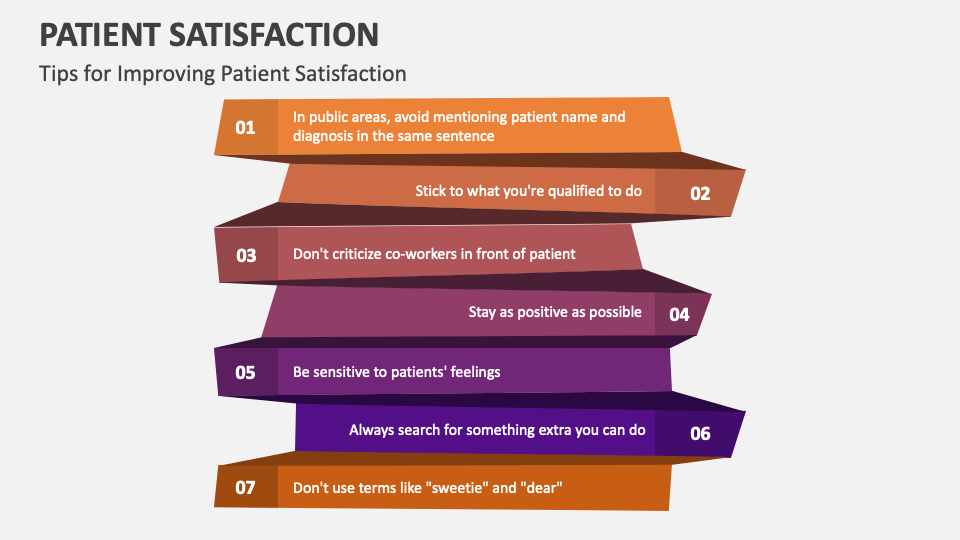 PATIENT SATISFACTION

Tips for Improving Patient Satisfaction

01 In public areas, avoid mentioning patient name and diagnosis in the same sentence

Stick to what you're qualified to do 02

03 Don't criticize co-workers in front of patient

Stay as positive as possible 04

05 Be sensitive to patients' feelings

Always search for something extra you can do 06

07 Don't use terms like "sweetie" and "dear"